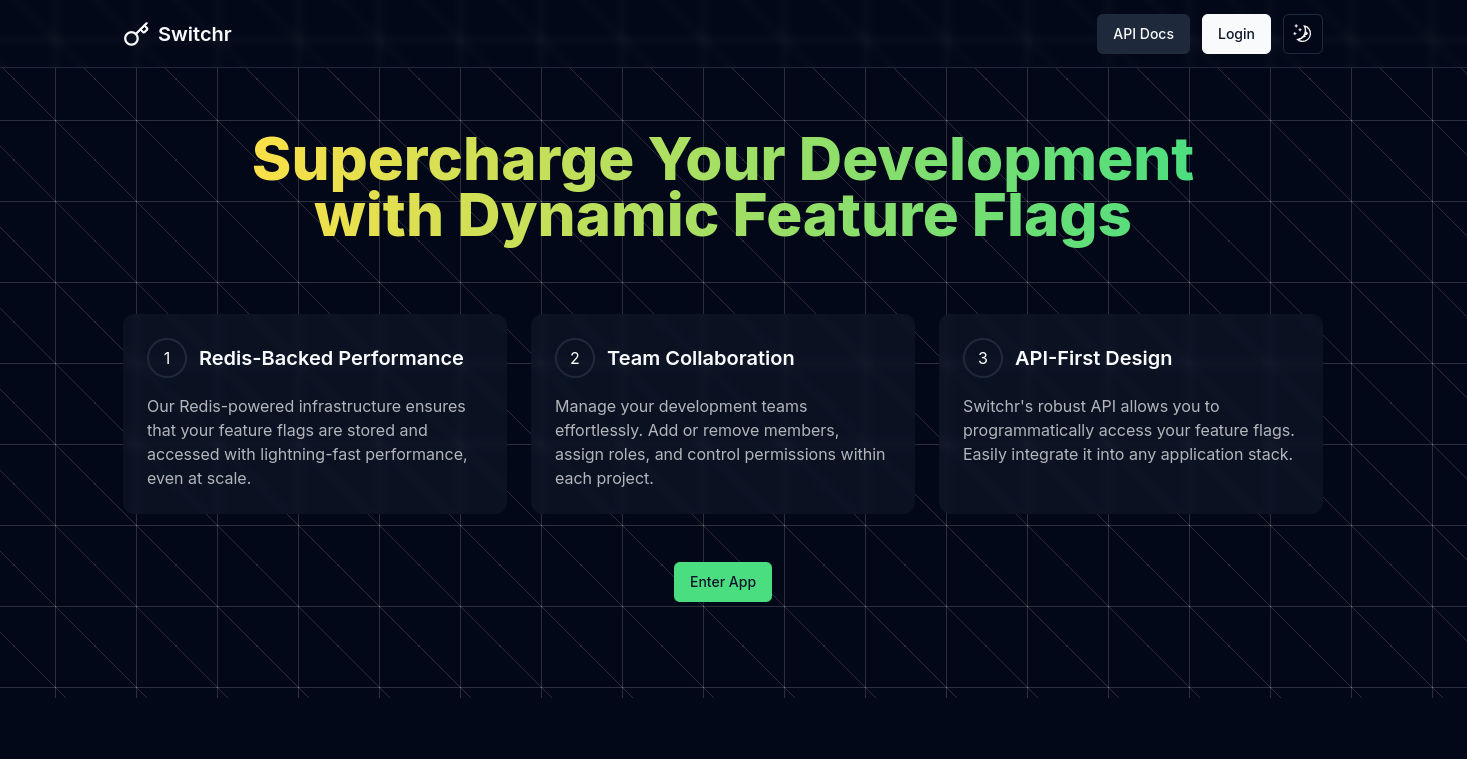 Switchr

API Docs Login

Supercharge Your Development with Dynamic Feature Flags

1 Redis-Backed Performance

Our Redis-powered infrastructure ensures that your feature flags are stored and accessed with lightning-fast performance, even at scale.

2 Team Collaboration

Manage your development teams effortlessly. Add or remove members, assign roles, and control permissions within each project.

3 API-First Design

Switchr's robust API allows you to programmatically access your feature flags. Easily integrate it into any application stack.

Enter App